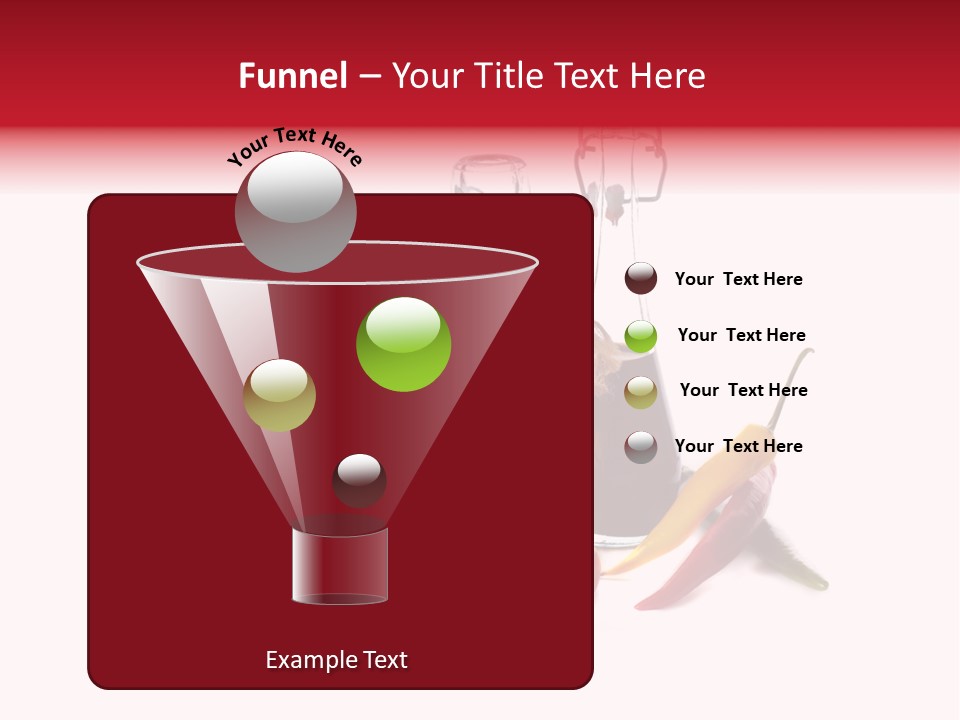 Funnel – Your Title Text Here

Your Text Here

Your Text Here

Your Text Here

Your Text Here

Your Text Here

Example Text